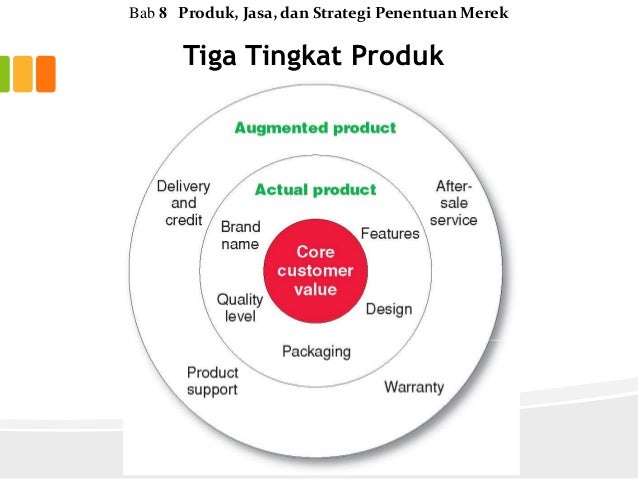 Bab 8 Produk, Jasa, dan Strategi Penentuan Merek

Tiga Tingkat Produk

Augmented product

Delivery and credit

After-sale service

Actual product

Brand name

Features

Core customer value

Quality level

Design

Packaging

Product support

Warranty